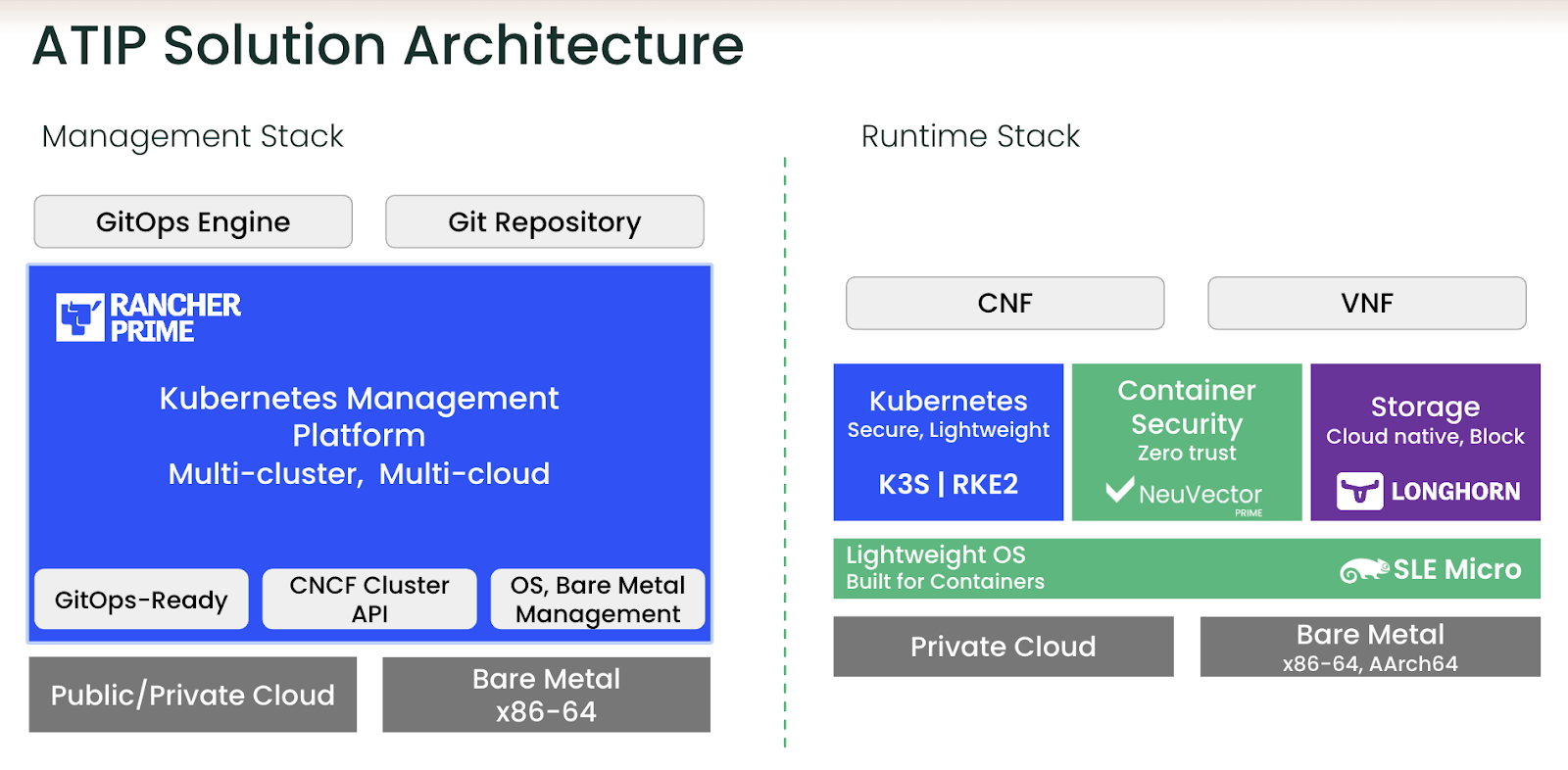 ATIP Solution Architecture

Management Stack

GitOps Engine

Git Repository

RANCHER PRIME

Kubernetes Management Platform
Multi-cluster, Multi-cloud

GitOps-Ready

CNCF Cluster API

OS, Bare Metal Management

Public/Private Cloud

Bare Metal
x86-64

Runtime Stack

CNF

VNF

Kubernetes
Secure, Lightweight
K3S | RKE2

Container Security
Zero trust
NeuVector
PRIME

Storage
Cloud native, Block
LONGHORN

Lightweight OS
Built for Containers
SLE Micro

Private Cloud

Bare Metal
x86-64, AArch64